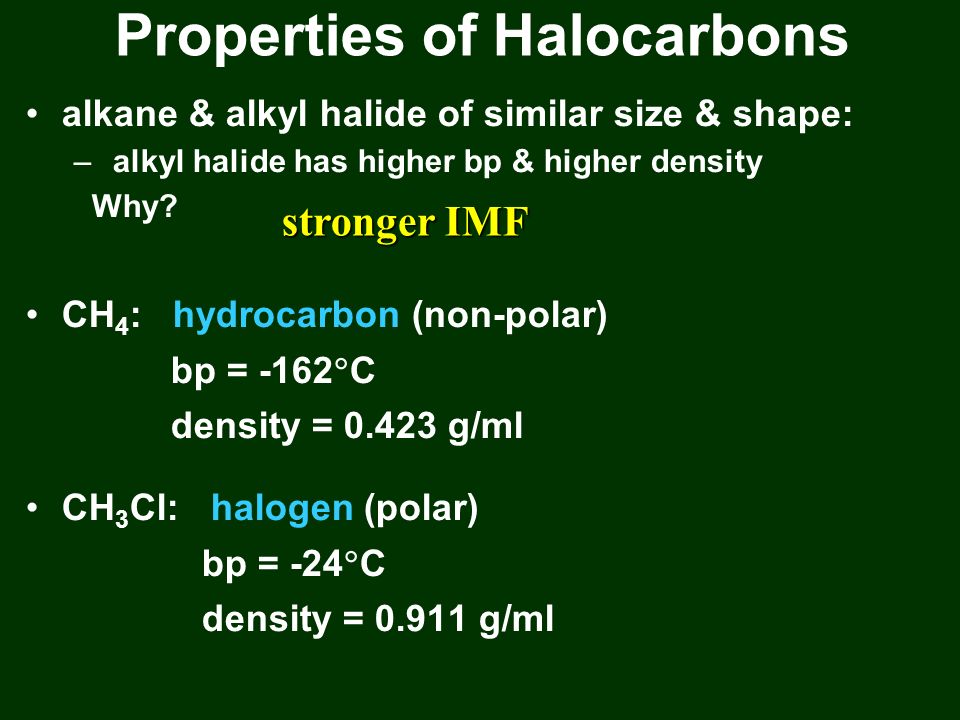 Properties of Halocarbons

• alkane & alkyl halide of similar size & shape:
– alkyl halide has higher bp & higher density
Why?

stronger IMF

• $CH_4$: hydrocarbon (non-polar)
bp = -162°C
density = 0.423 g/ml

• $CH_3Cl$: halogen (polar)
bp = -24°C
density = 0.911 g/ml